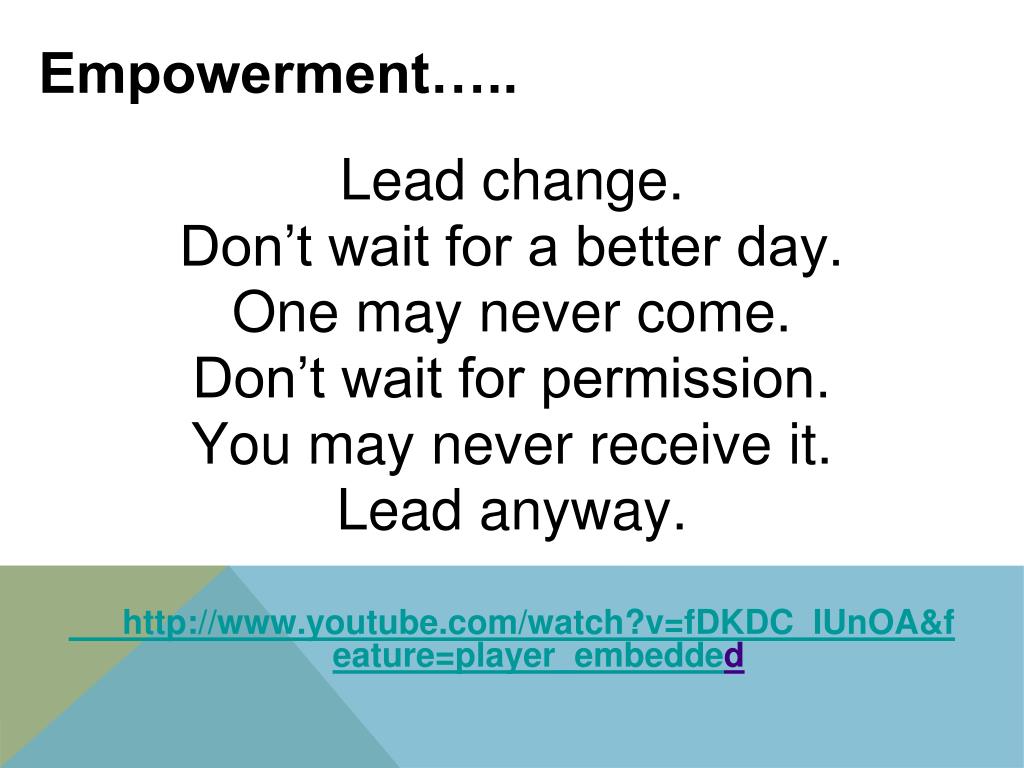 Empowerment…..

Lead change.
Don’t wait for a better day.
One may never come.
Don’t wait for permission.
You may never receive it.
Lead anyway.

http://www.youtube.com/watch?v=fDKDC_IUnOA&feature=player_embedded